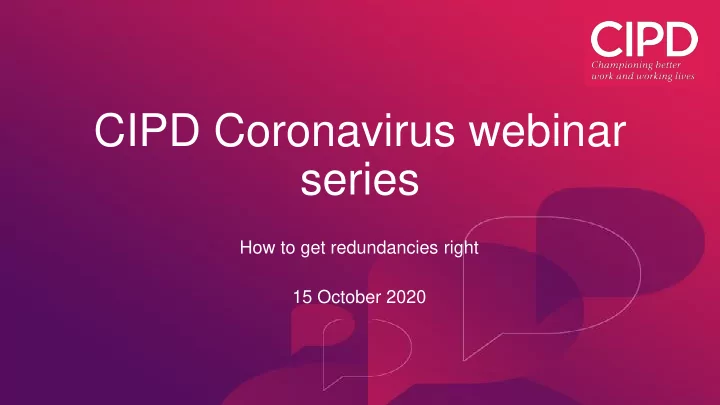 CIPD
Championing better work and working lives

CIPD Coronavirus webinar series

How to get redundancies right

15 October 2020